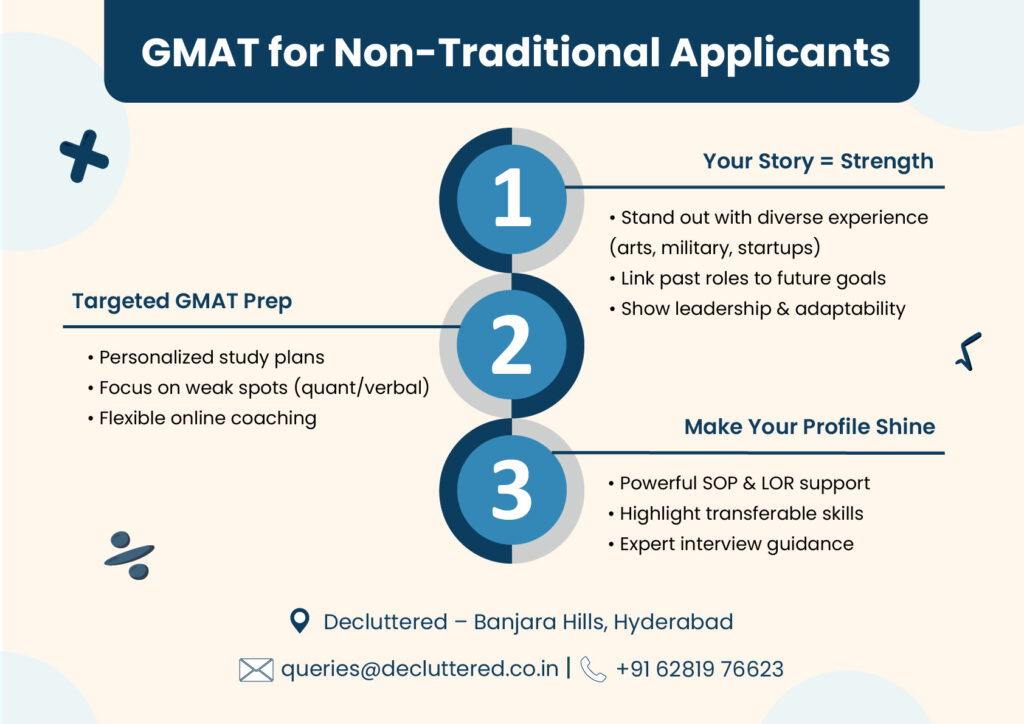 GMAT for Non-Traditional Applicants

1

Your Story = Strength

• Stand out with diverse experience (arts, military, startups)
• Link past roles to future goals
• Show leadership & adaptability

2

Targeted GMAT Prep

• Personalized study plans
• Focus on weak spots (quant/verbal)
• Flexible online coaching

3

Make Your Profile Shine

• Powerful SOP & LOR support
• Highlight transferable skills
• Expert interview guidance

Decluttered – Banjara Hills, Hyderabad

queries@decluttered.co.in | +91 62819 76623